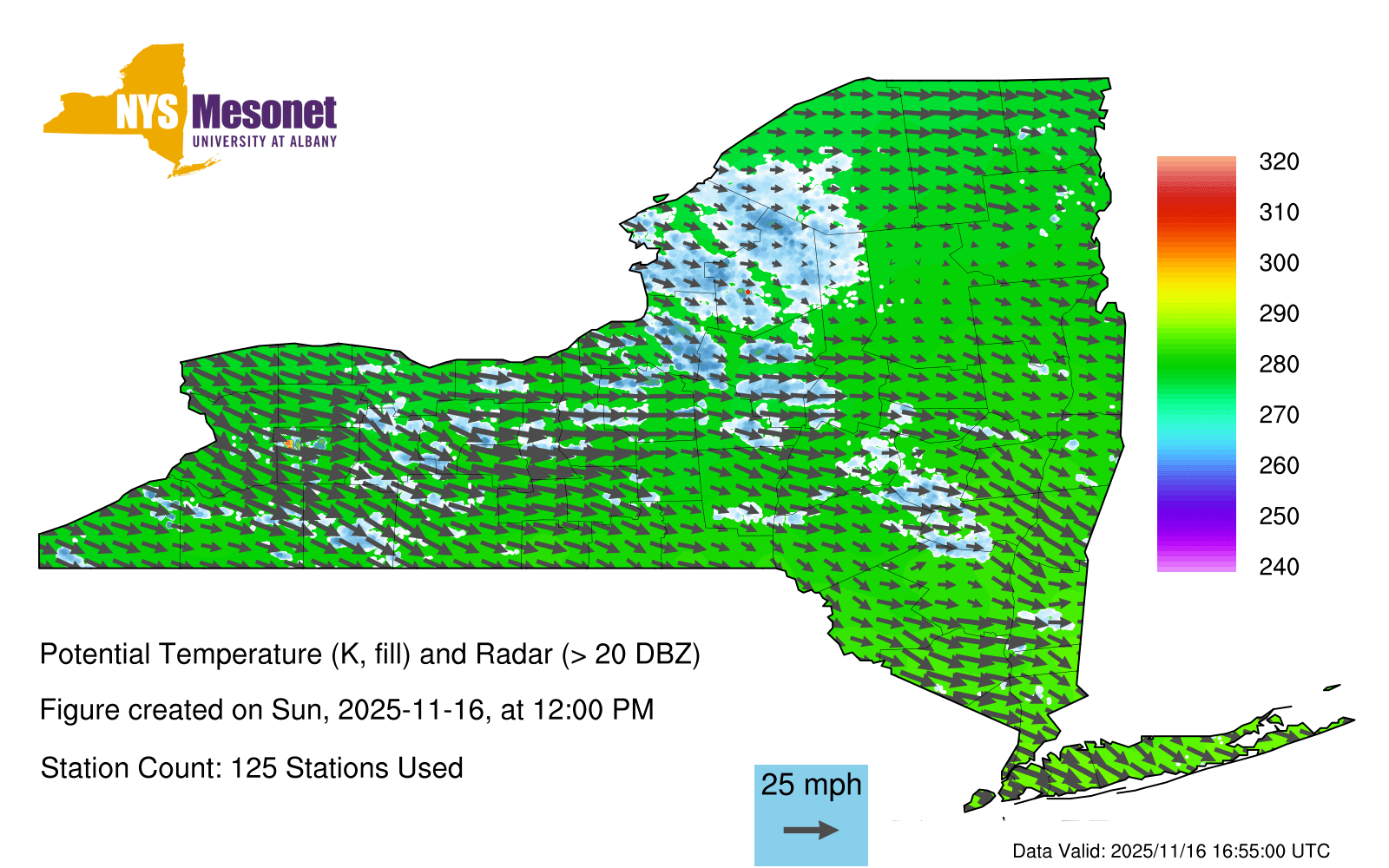 NYS Mesonet
UNIVERSITY AT ALBANY

320
310
300
290
280
270
260
250
240

Potential Temperature (K, fill) and Radar (> 20 DBZ)

Figure created on Sun, 2025-11-16, at 12:00 PM

Station Count: 125 Stations Used

25 mph

Data Valid: 2025/11/16 16:55:00 UTC